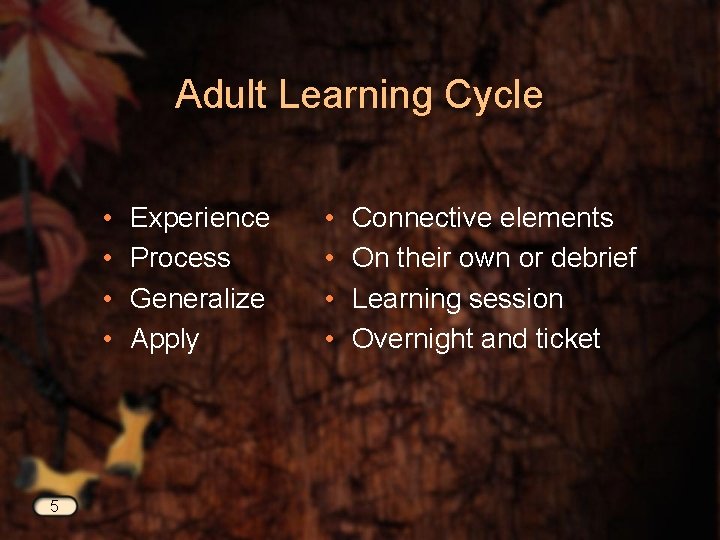 Adult Learning Cycle

• Experience
• Process
• Generalize
• Apply

• Connective elements
• On their own or debrief
• Learning session
• Overnight and ticket

5